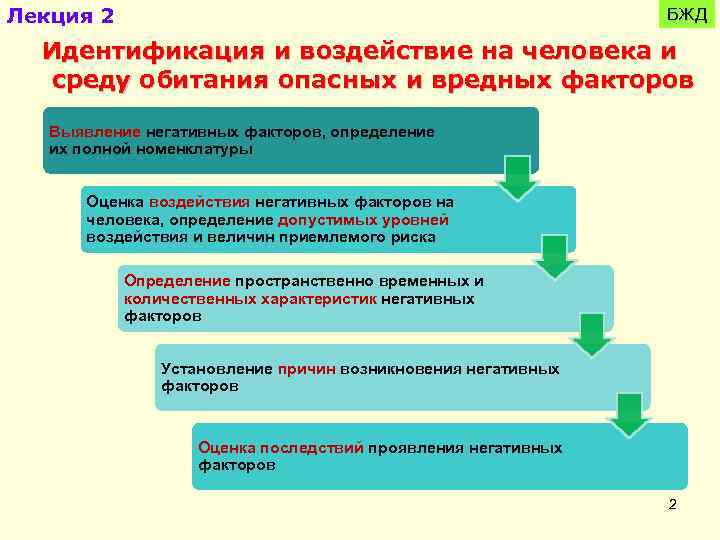 Лекция 2

БЖД

Идентификация и воздействие на человека и среду обитания опасных и вредных факторов

Выявление негативных факторов, определение их полной номенклатуры

Оценка воздействия негативных факторов на человека, определение допустимых уровней воздействия и величин приемлемого риска

Определение пространственно временных и количественных характеристик негативных факторов

Установление причин возникновения негативных факторов

Оценка последствий проявления негативных факторов

2